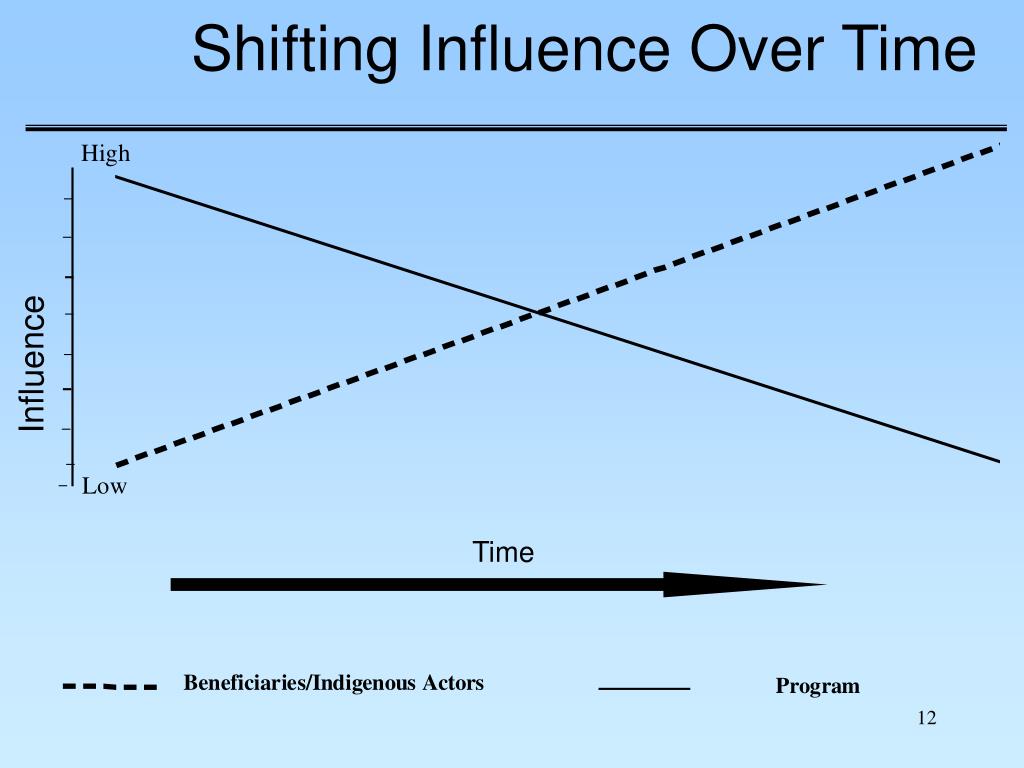 Shifting Influence Over Time

High

Influence

Low

Time

Beneficiaries/Indigenous Actors

Program

12